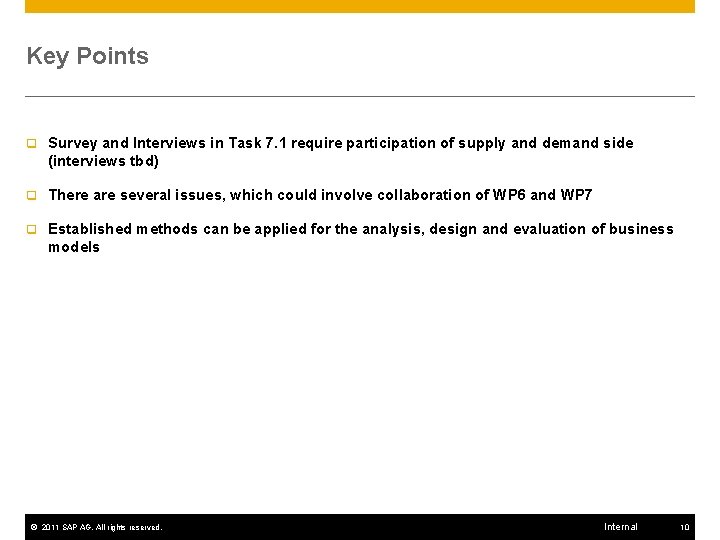 Key Points

Survey and Interviews in Task 7.1 require participation of supply and demand side (interviews tbd)

There are several issues, which could involve collaboration of WP6 and WP7

Established methods can be applied for the analysis, design and evaluation of business models

© 2011 SAP AG. All rights reserved.

Internal

10